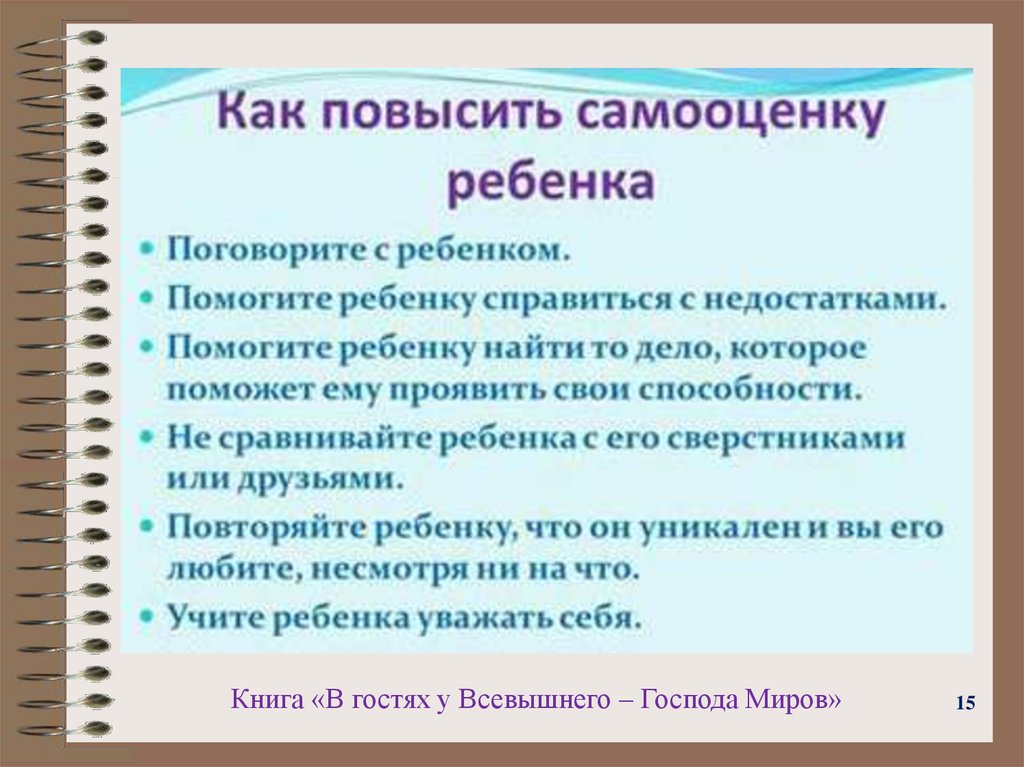 Как повысить самооценку ребенка

• Поговорите с ребенком.
• Помогите ребенку справиться с недостатками.
• Помогите ребенку найти то дело, которое поможет ему проявить свои способности.
• Не сравнивайте ребенка с его сверстниками или друзьями.
• Повторяйте ребенку, что он уникален и вы его любите, несмотря ни на что.
• Учите ребенка уважать себя.

Книга «В гостях у Всевышнего – Господа Миров»

15